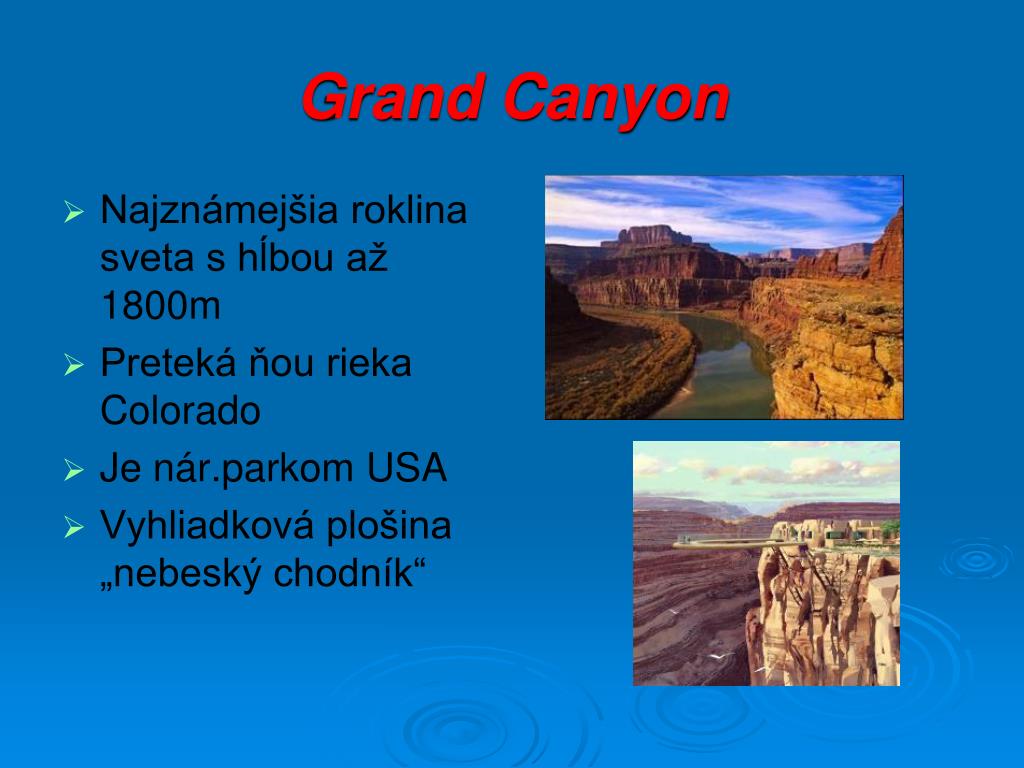 Grand Canyon

➢ Najznámejšia roklina sveta s hĺbou až 1800m
➢ Preteká ňou rieka Colorado
➢ Je nár.parkom USA
➢ Vyhliadková plošina „nebeský chodník“